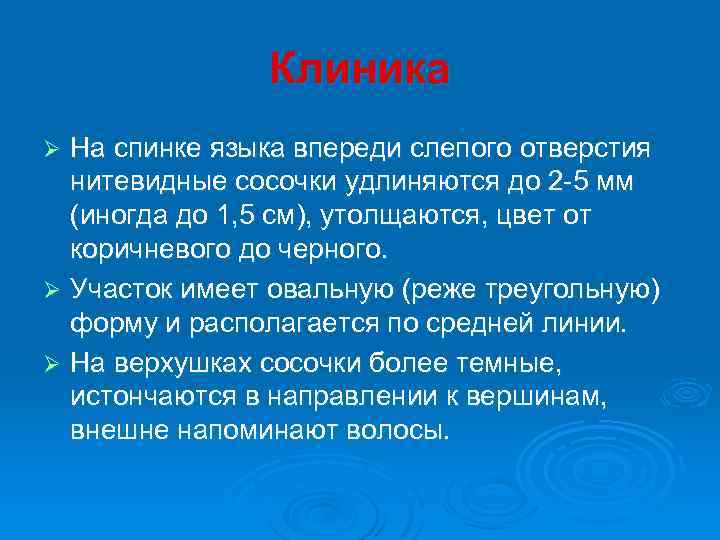 Клиника

➢ На спинке языка впереди слепого отверстия нитевидные сосочки удлиняются до 2-5 мм (иногда до 1,5 см), утолщаются, цвет от коричневого до черного.

➢ Участок имеет овальную (реже треугольную) форму и располагается по средней линии.

➢ На верхушках сосочки более темные, истончаются в направлении к вершинам, внешне напоминают волосы.